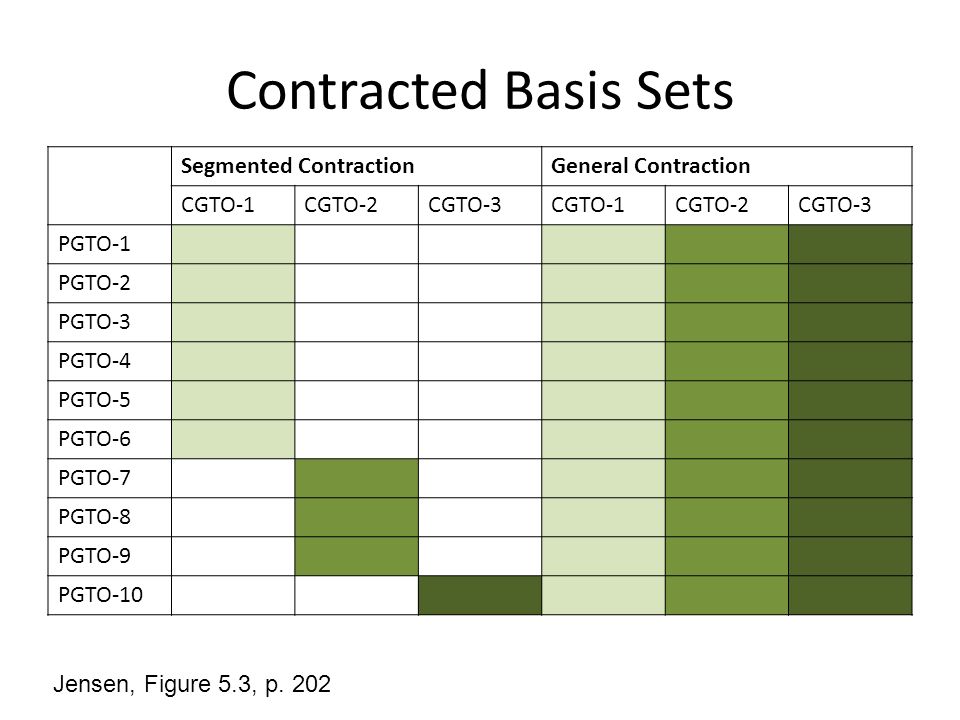 Contracted Basis Sets

| | Segmented Contraction | | | General Contraction | | |
|---|---|---|---|---|---|---|
| | CGTO-1 | CGTO-2 | CGTO-3 | CGTO-1 | CGTO-2 | CGTO-3 |
| PGTO-1 | | | | | | |
| PGTO-2 | | | | | | |
| PGTO-3 | | | | | | |
| PGTO-4 | | | | | | |
| PGTO-5 | | | | | | |
| PGTO-6 | | | | | | |
| PGTO-7 | | | | | | |
| PGTO-8 | | | | | | |
| PGTO-9 | | | | | | |
| PGTO-10 | | | | | | |

Jensen, Figure 5.3, p. 202